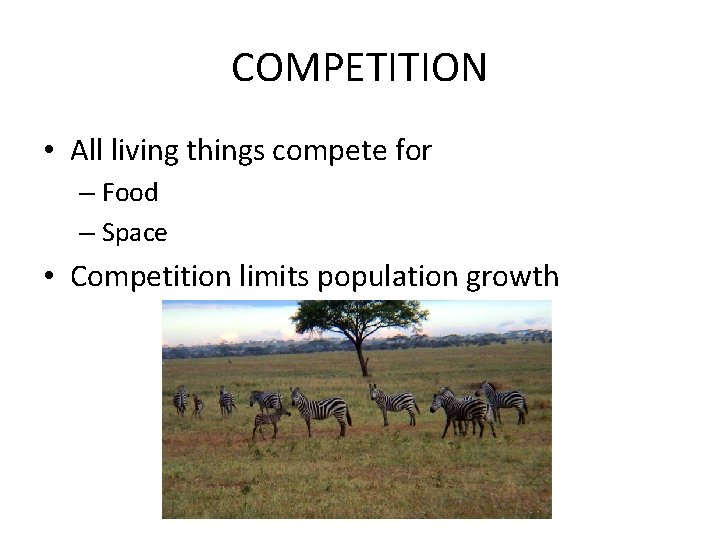 COMPETITION

• All living things compete for
– Food
– Space
• Competition limits population growth